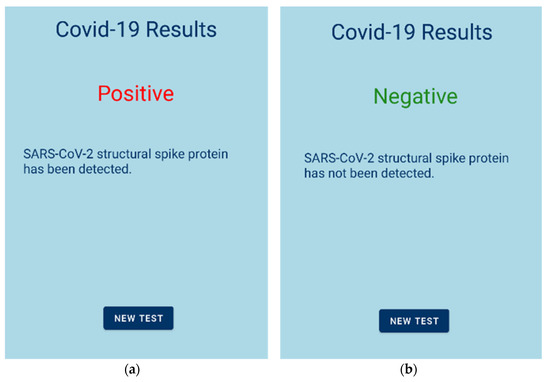 Covid-19 Results

Positive

SARS-CoV-2 structural spike protein has been detected.

NEW TEST

(a)

Covid-19 Results

Negative

SARS-CoV-2 structural spike protein has not been detected.

NEW TEST

(b)